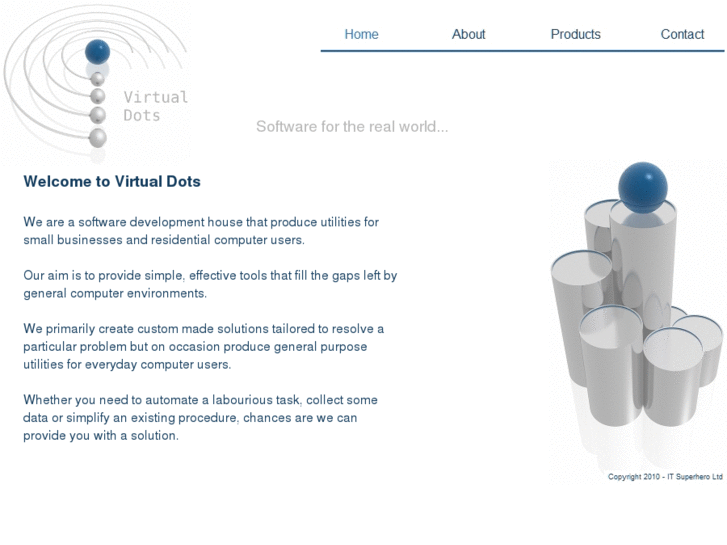 Virtual Dots

Home About Products Contact

Software for the real world...

Welcome to Virtual Dots

We are a software development house that produce utilities for small businesses and residential computer users.

Our aim is to provide simple, effective tools that fill the gaps left by general computer environments.

We primarily create custom made solutions tailored to resolve a particular problem but on occasion produce general purpose utilities for everyday computer users.

Whether you need to automate a labourious task, collect some data or simplify an existing procedure, chances are we can provide you with a solution.

Copyright 2010 - IT Superhero Ltd